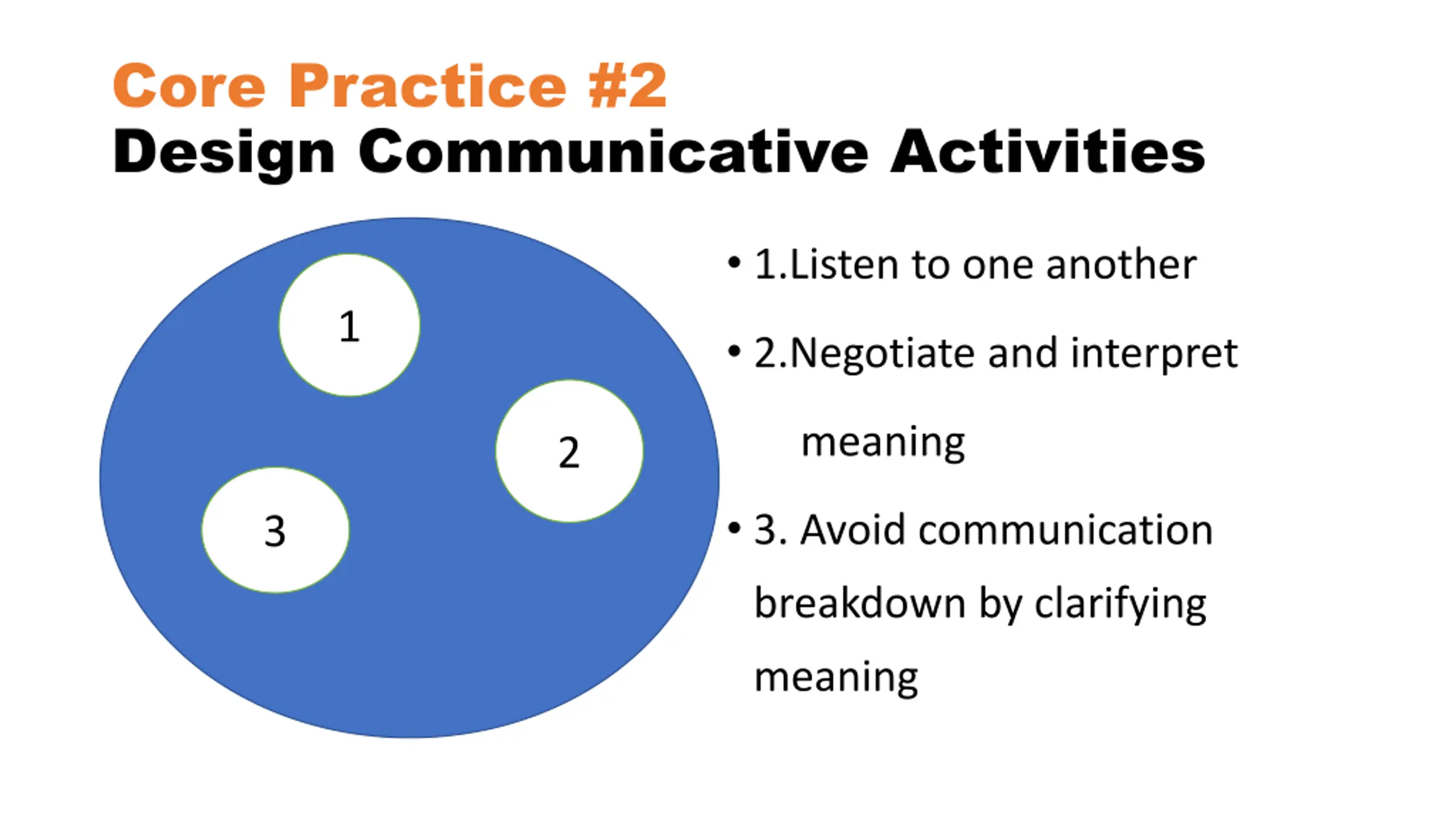 Core Practice #2
Design Communicative Activities

1

2

3

• 1.Listen to one another

• 2.Negotiate and interpret meaning

• 3. Avoid communication breakdown by clarifying meaning